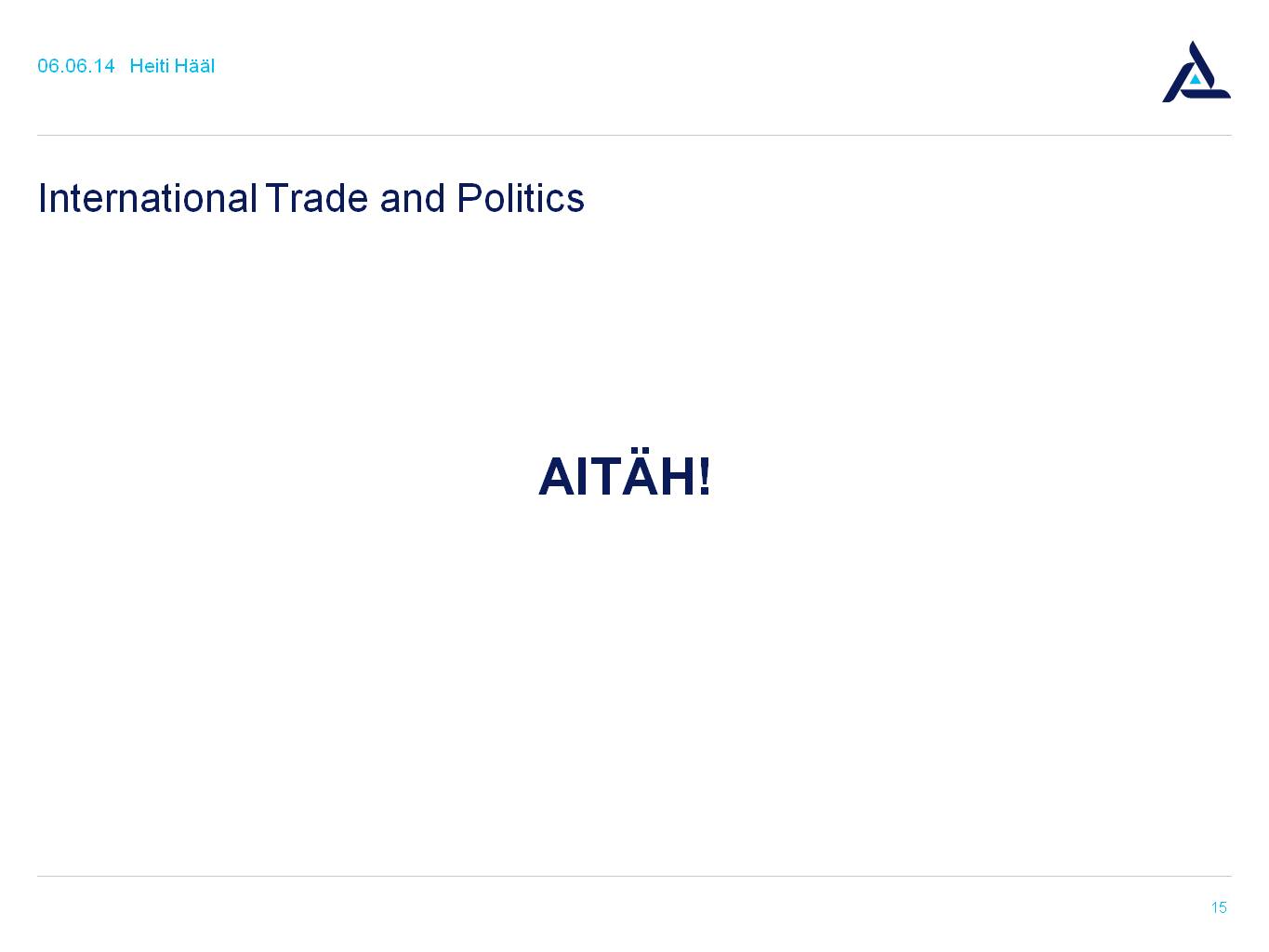 06.06.14 Heiti Hääl

International Trade and Politics

AITÄH!

15